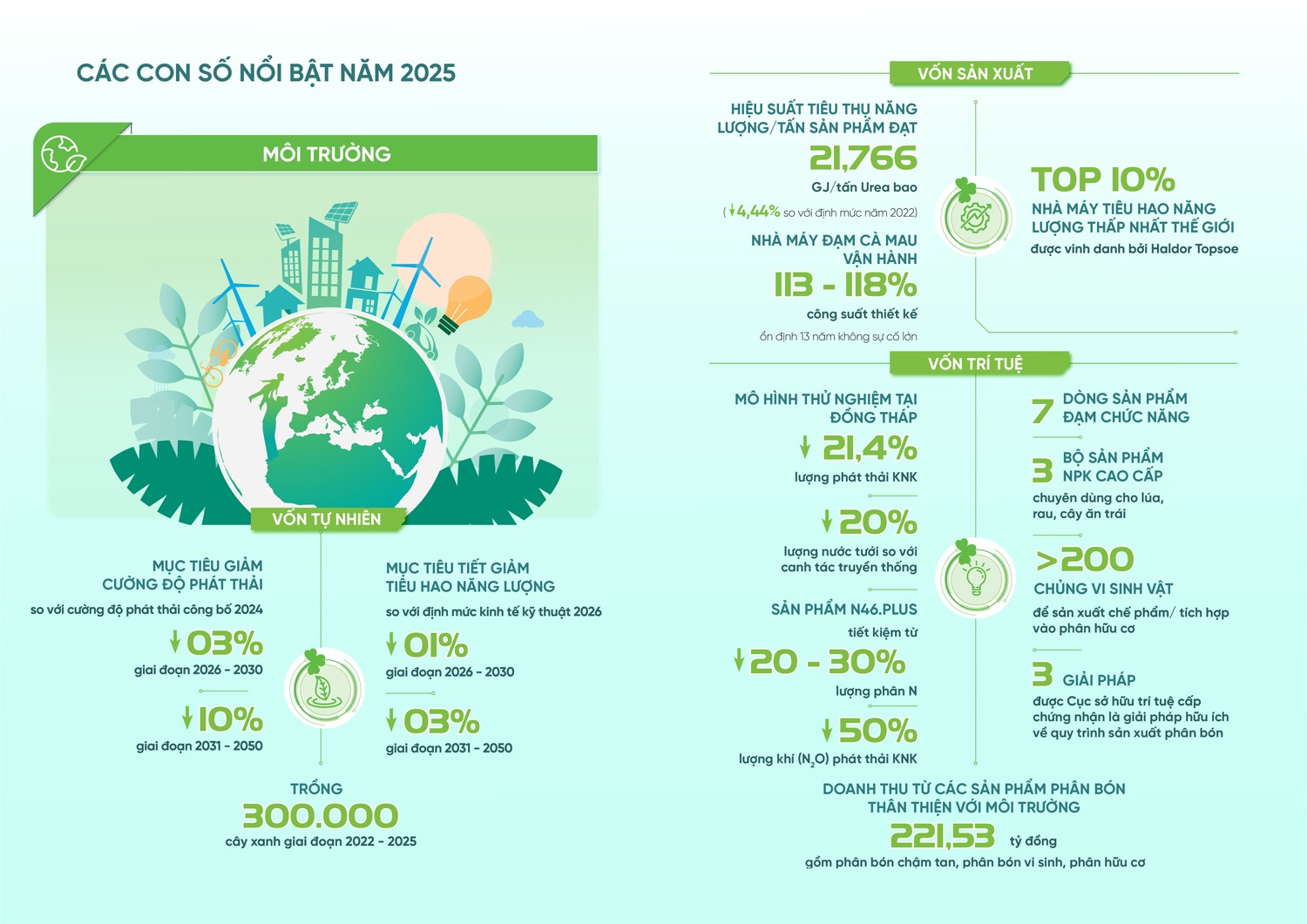 CÁC CON SỐ NỔI BẬT NĂM 2025

MÔI TRƯỜNG

VỐN TỰ NHIÊN

MỤC TIÊU GIẢM CƯỜNG ĐỘ PHÁT THẢI
so với cường độ phát thải công bố 2024

↓03%
giai đoạn 2026 - 2030

↓10%
giai đoạn 2031 - 2050

MỤC TIÊU TIẾT GIẢM TIÊU HAO NĂNG LƯỢNG
so với định mức kinh tế kỹ thuật 2026

↓01%
giai đoạn 2026 - 2030

↓03%
giai đoạn 2031 - 2050

TRỒNG
300.000
cây xanh giai đoạn 2022 - 2025

VỐN SẢN XUẤT

HIỆU SUẤT TIÊU THỤ NĂNG LƯỢNG/TẤN SẢN PHẨM ĐẠT
21,766
GJ/tấn Urea bao
(↓4,44% so với định mức năm 2022)

NHÀ MÁY ĐẠM CÀ MAU VẬN HÀNH
113 - 118%
công suất thiết kế
ổn định 13 năm không sự cố lớn

TOP 10%
NHÀ MÁY TIÊU HAO NĂNG LƯỢNG THẤP NHẤT THẾ GIỚI
được vinh danh bởi Haldor Topsoe

VỐN TRÍ TUỆ

MÔ HÌNH THỬ NGHIỆM TẠI ĐỒNG THÁP
↓21,4%
lượng phát thải KNK

↓20%
lượng nước tưới so với canh tác truyền thống

SẢN PHẨM N46.PLUS
tiết kiệm từ
↓20 - 30%
lượng phân N

↓50%
lượng khí ($N_2O$) phát thải KNK

7 DÒNG SẢN PHẨM ĐẠM CHỨC NĂNG

3 BỘ SẢN PHẨM NPK CAO CẤP
chuyên dùng cho lúa, rau, cây ăn trái

>200
CHỦNG VI SINH VẬT
để sản xuất chế phẩm/ tích hợp vào phân hữu cơ

3 GIẢI PHÁP
được Cục sở hữu trí tuệ cấp chứng nhận là giải pháp hữu ích về quy trình sản xuất phân bón

DOANH THU TỪ CÁC SẢN PHẨM PHÂN BÓN THÂN THIỆN VỚI MÔI TRƯỜNG
221,53 tỷ đồng
gồm phân bón chậm tan, phân bón vi sinh, phân hữu cơ